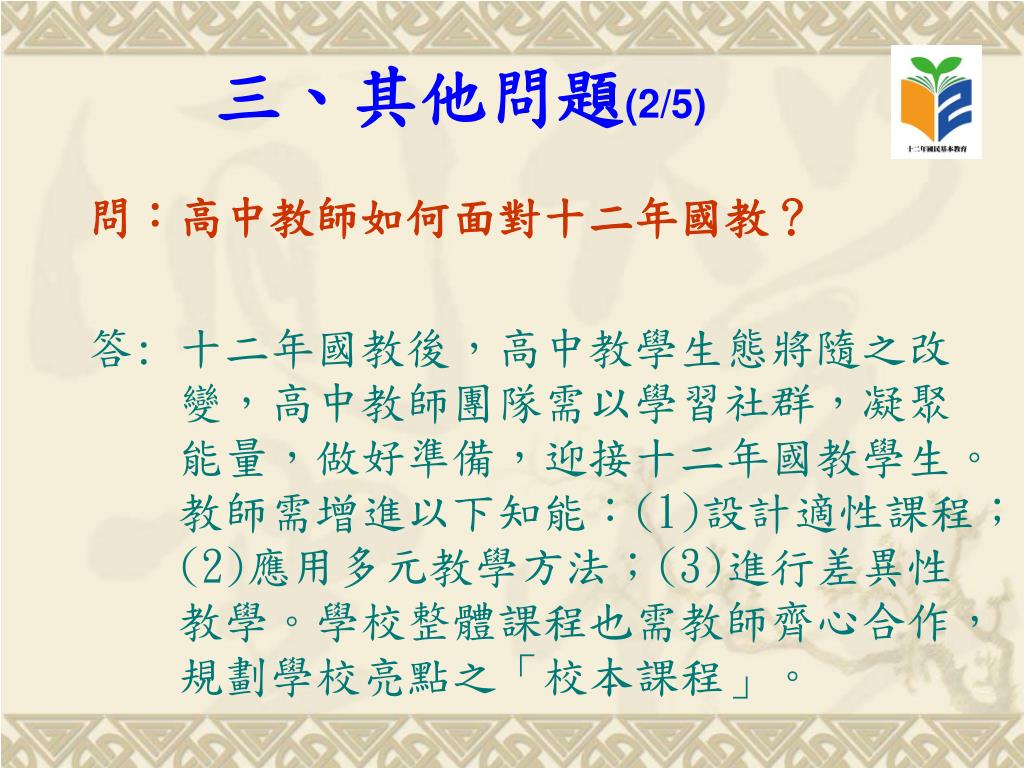 三、其他問題(2/5)

十二年國民基本教育

問：高中教師如何面對十二年國教？

答: 十二年國教後，高中教學生態將隨之改變，高中教師團隊需以學習社群，凝聚能量，做好準備，迎接十二年國教學生。教師需增進以下知能：(1)設計適性課程；(2)應用多元教學方法；(3)進行差異性教學。學校整體課程也需教師齊心合作，規劃學校亮點之「校本課程」。